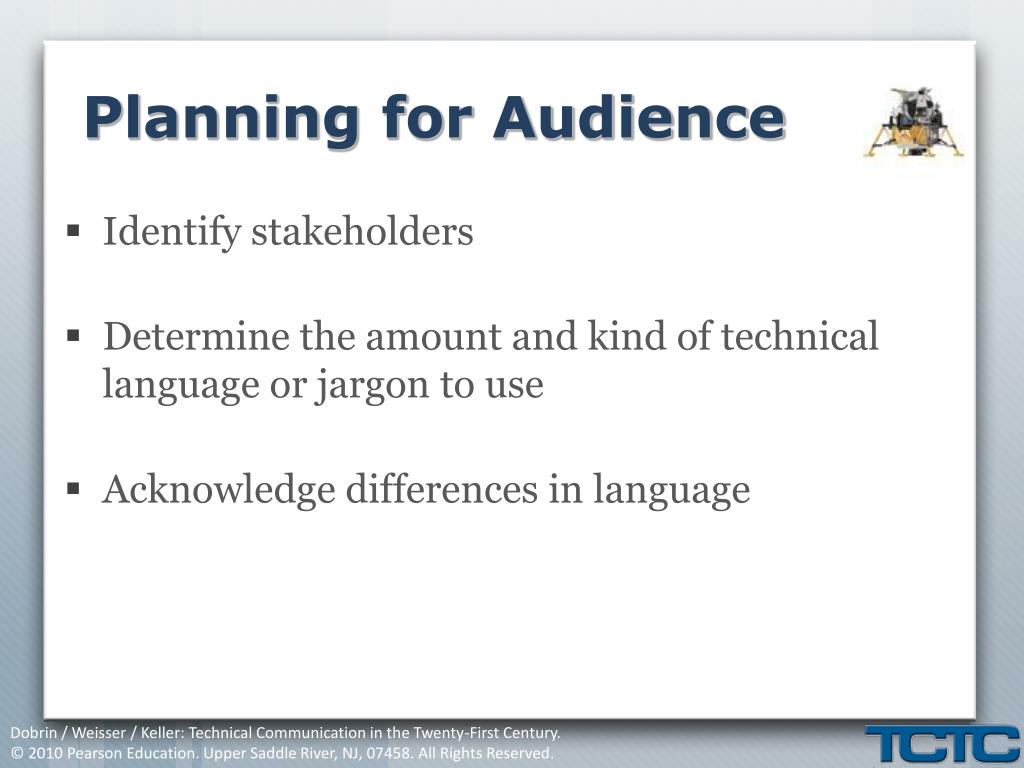 Planning for Audience

▪ Identify stakeholders

▪ Determine the amount and kind of technical language or jargon to use

▪ Acknowledge differences in language

Dobrin / Weisser / Keller: Technical Communication in the Twenty-First Century.
© 2010 Pearson Education. Upper Saddle River, NJ, 07458. All Rights Reserved.

TCTC